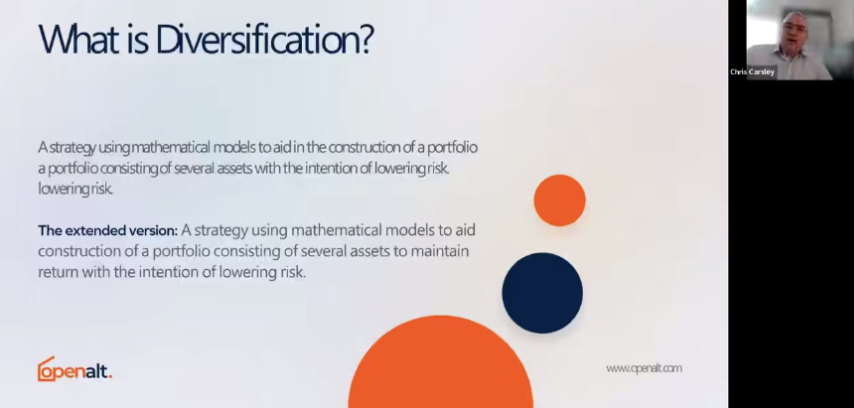 What is Diversification?

A strategy using mathematical models to aid in the construction of a portfolio a portfolio consisting of several assets with the intention of lowering risk. lowering risk.

**The extended version:** A strategy using mathematical models to aid construction of a portfolio consisting of several assets to maintain return with the intention of lowering risk.

openalt.

www.openalt.com

Chris Carsley